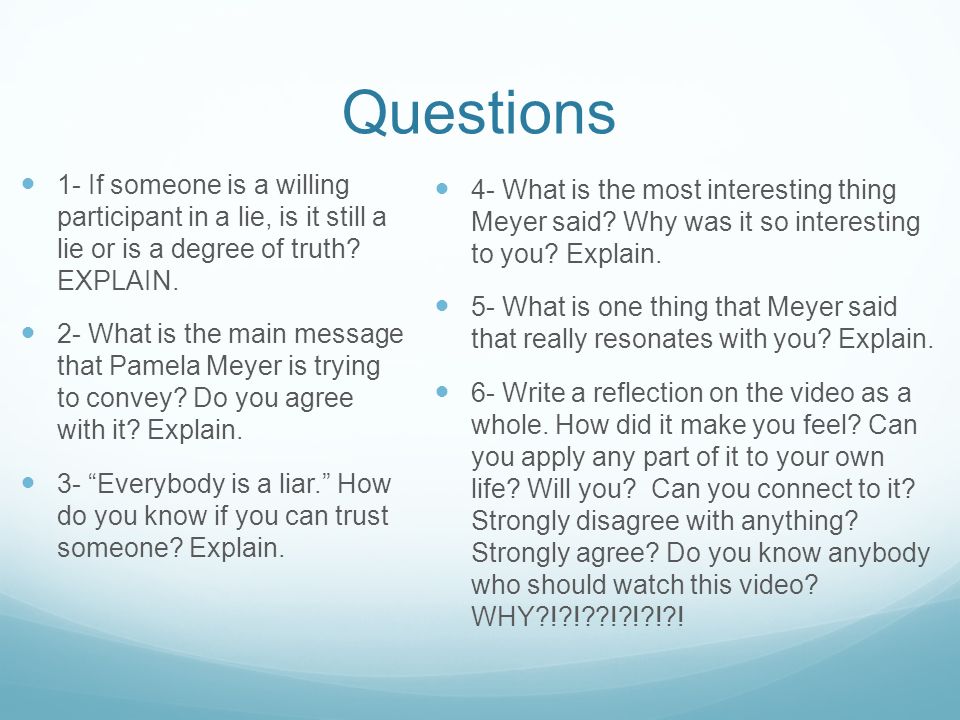 Questions

1- If someone is a willing participant in a lie, is it still a lie or is a degree of truth? EXPLAIN.

2- What is the main message that Pamela Meyer is trying to convey? Do you agree with it? Explain.

3- “Everybody is a liar.” How do you know if you can trust someone? Explain.

4- What is the most interesting thing Meyer said? Why was it so interesting to you? Explain.

5- What is one thing that Meyer said that really resonates with you? Explain.

6- Write a reflection on the video as a whole. How did it make you feel? Can you apply any part of it to your own life? Will you? Can you connect to it? Strongly disagree with anything? Strongly agree? Do you know anybody who should watch this video? WHY?!?!??!?!?!?!